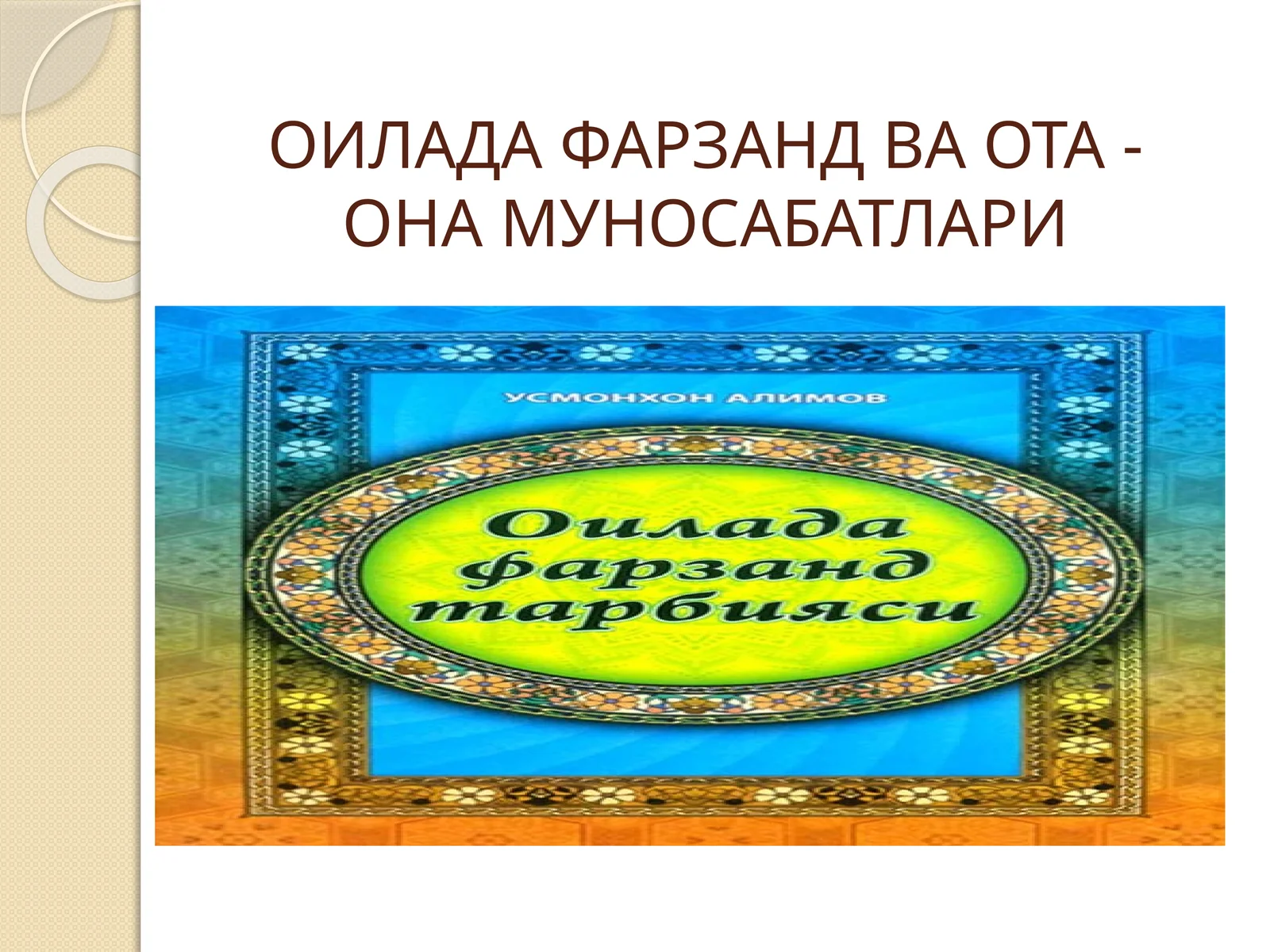 ОИЛАДА ФАРЗАНД ВА ОТА - ОНА МУНОСАБАТЛАРИ

УСМОНХОН АЛИМОВ

Оилада фарзанд тарбияси